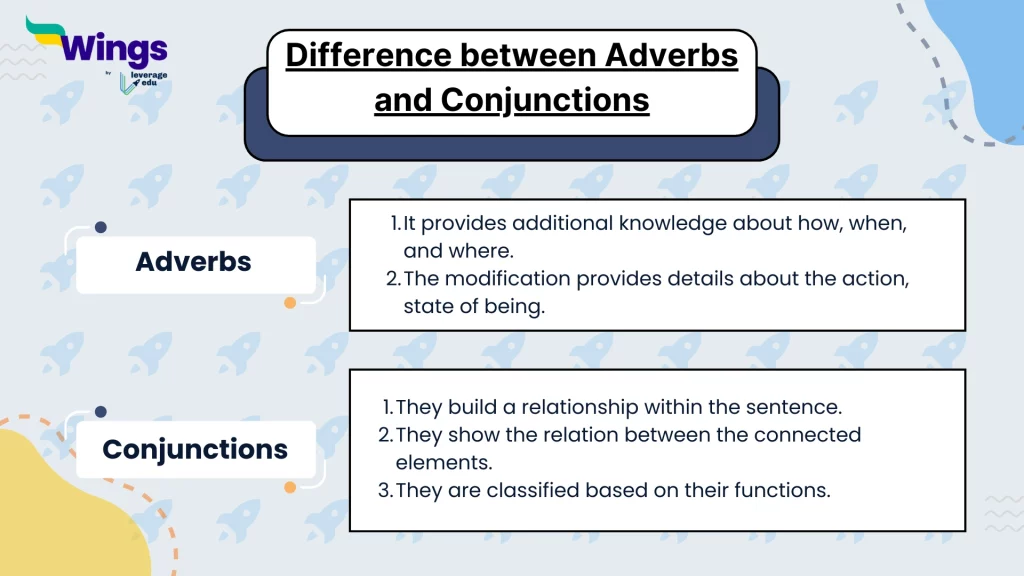 Wings
by leverage edu

Difference between Adverbs and Conjunctions

Adverbs

1. It provides additional knowledge about how, when, and where.
2. The modification provides details about the action, state of being.

Conjunctions

1. They build a relationship within the sentence.
2. They show the relation between the connected elements.
3. They are classified based on their functions.